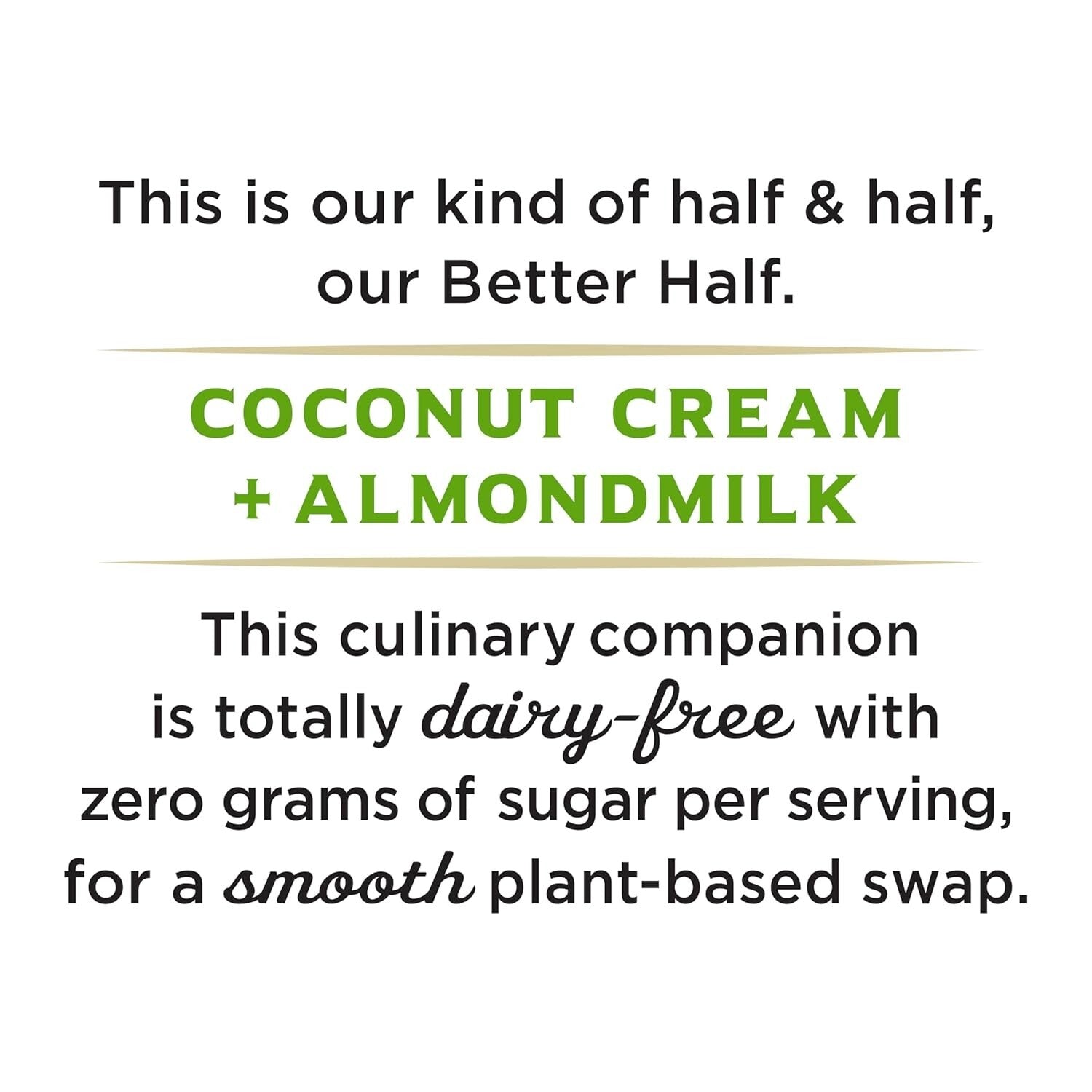 This is our kind of half & half, our Better Half.

COCONUT CREAM + ALMONDMILK

This culinary companion is totally dairy-free with zero grams of sugar per serving, for a smooth plant-based swap.